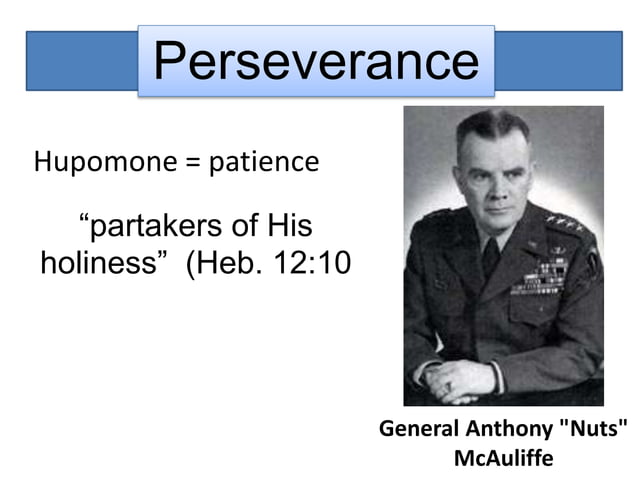 Perseverance

Hupomone = patience

“partakers of His holiness” (Heb. 12:10

General Anthony "Nuts" McAuliffe